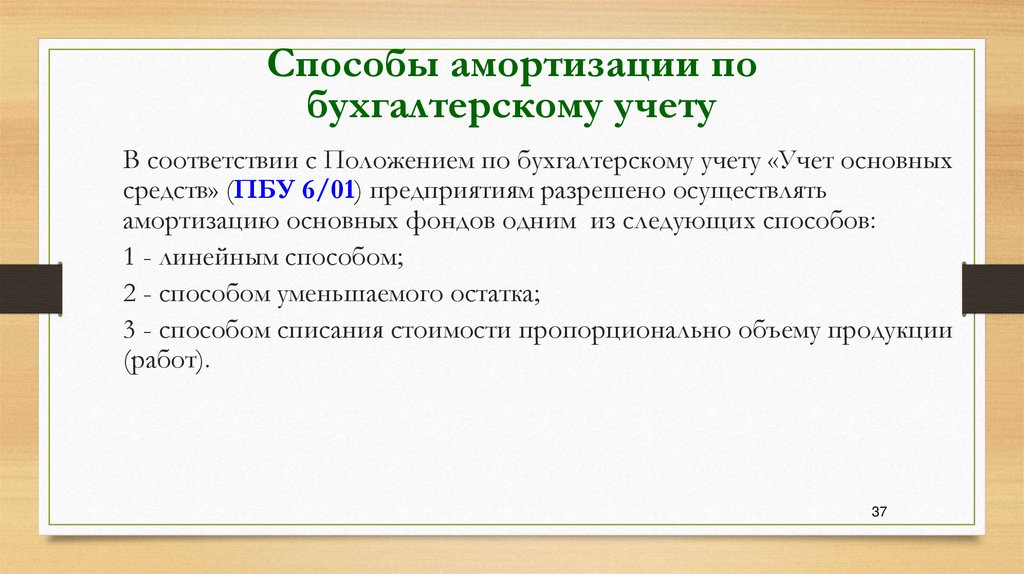 Способы амортизации по бухгалтерскому учету

В соответствии с Положением по бухгалтерскому учету «Учет основных средств» (ПБУ 6/01) предприятиям разрешено осуществлять амортизацию основных фондов одним из следующих способов:

1 - линейным способом;

2 - способом уменьшаемого остатка;

3 - способом списания стоимости пропорционально объему продукции (работ).

37